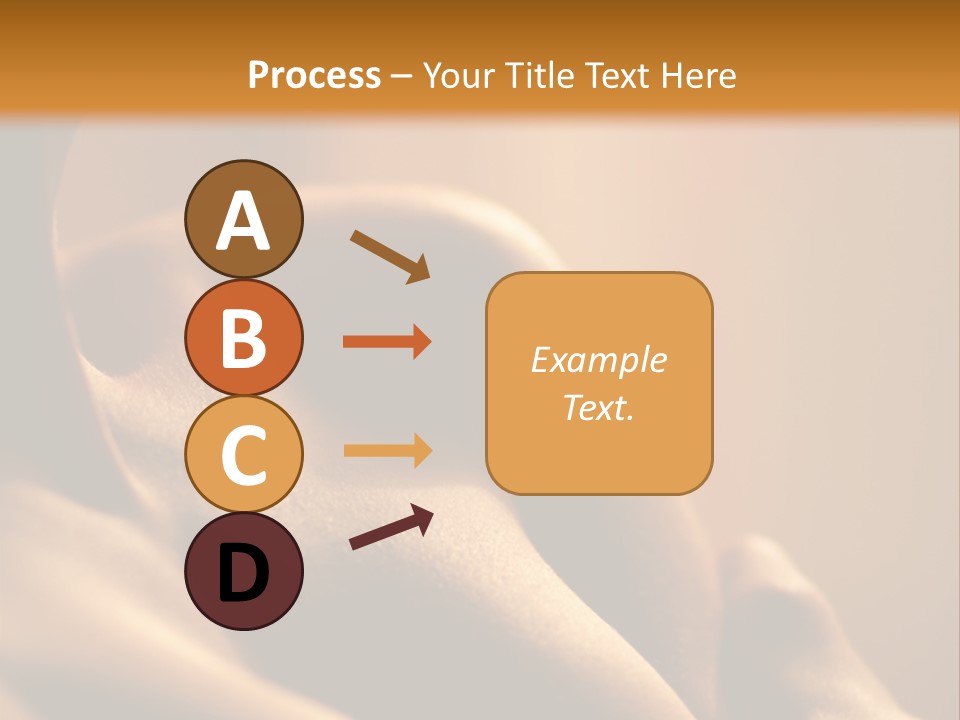 Process – Your Title Text Here

A

B

C

D

Example Text.